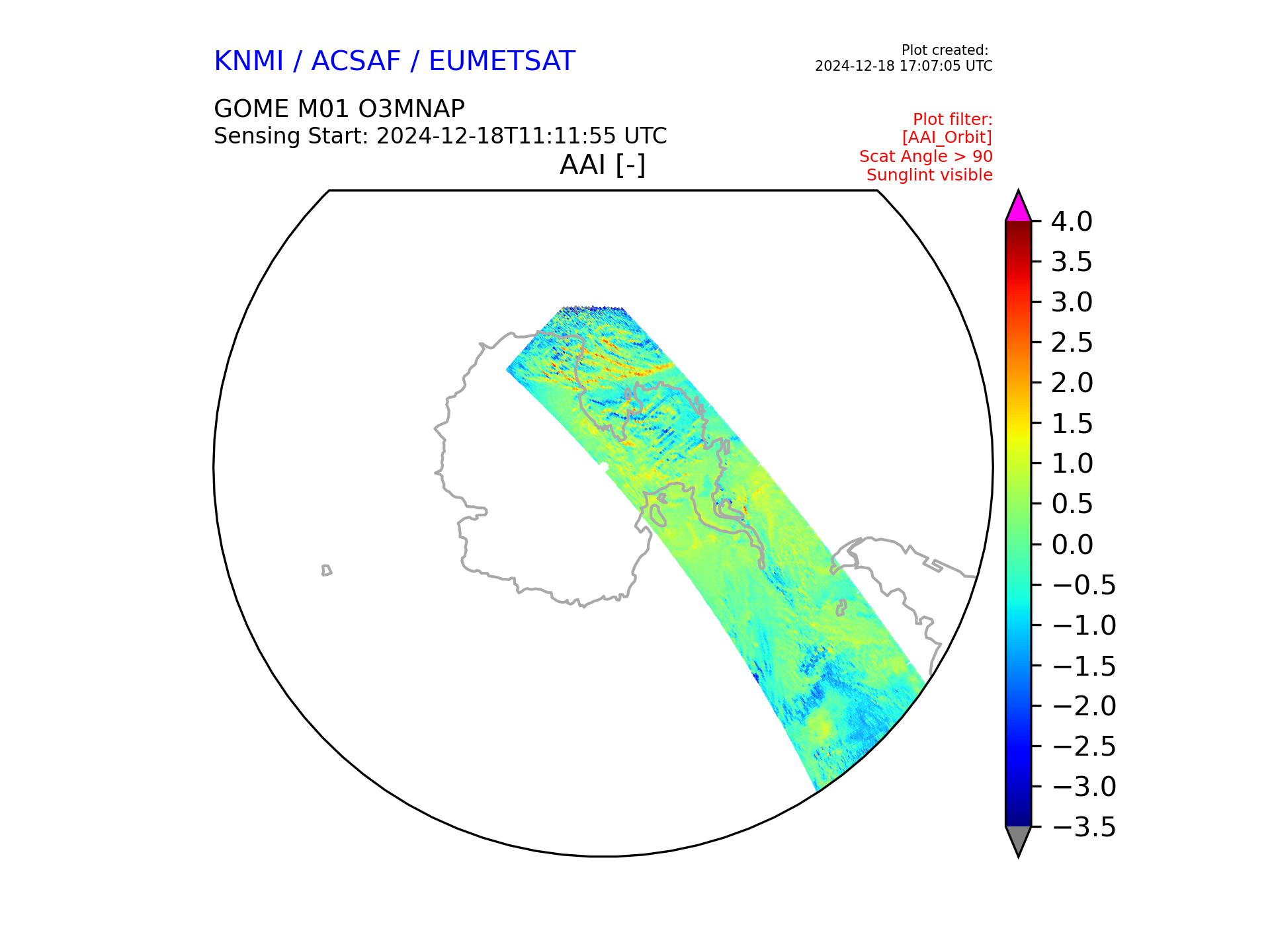 KNMI / ACSAF / EUMETSAT

Plot created:
2024-12-18 17:07:05 UTC

GOME M01 O3MNAP
Sensing Start: 2024-12-18T11:11:55 UTC

Plot filter:
[AAI_Orbit]
Scat Angle > 90
Sunglint visible

AAI [-]

4.0
3.5
3.0
2.5
2.0
1.5
1.0
0.5
0.0
−0.5
−1.0
−1.5
−2.0
−2.5
−3.0
−3.5